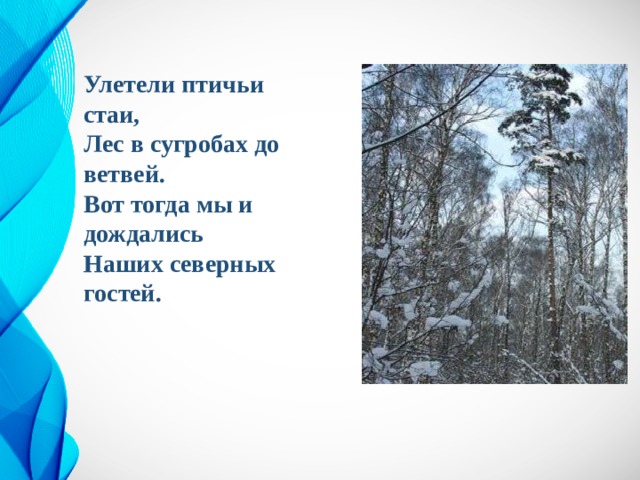 Улетели птичьи стаи,
Лес в сугробах до ветвей.
Вот тогда мы и дождались
Наших северных гостей.